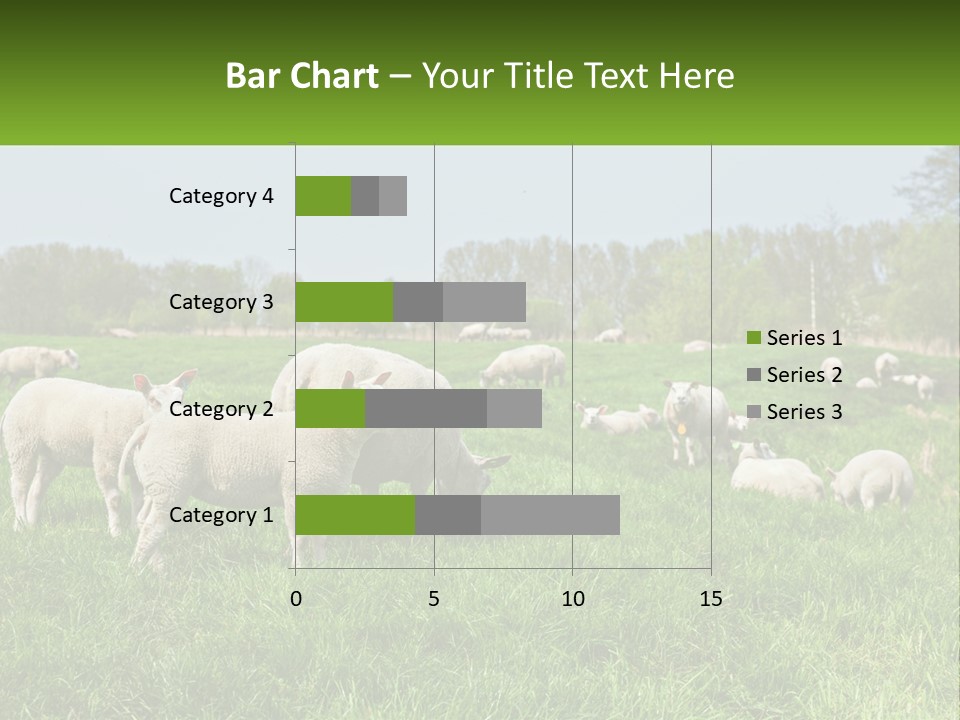 Bar Chart – Your Title Text Here

Category 4
Category 3
Category 2
Category 1

0 5 10 15

Series 1
Series 2
Series 3